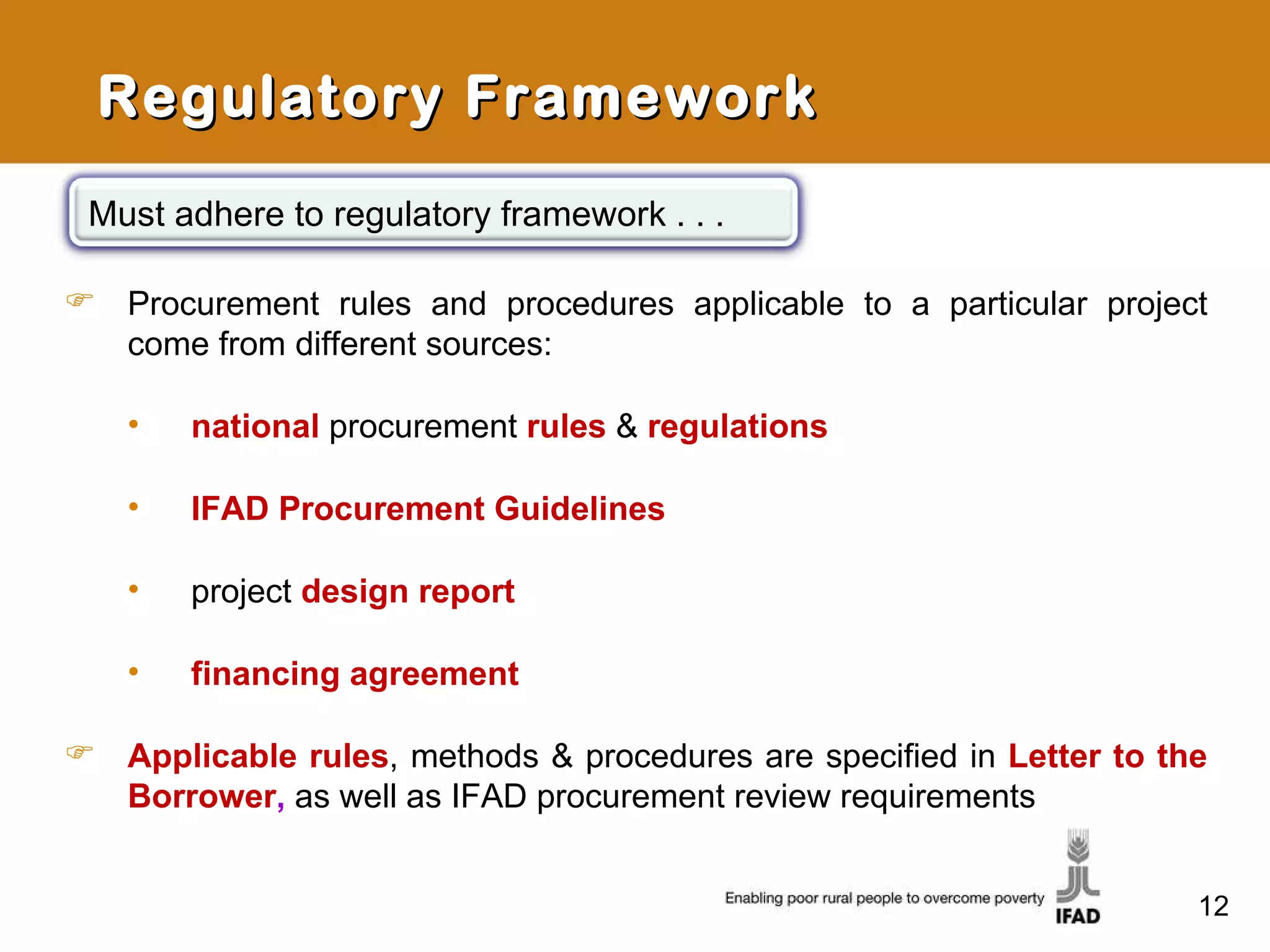 Regulatory Framework

Must adhere to regulatory framework . . .

☞ Procurement rules and procedures applicable to a particular project come from different sources:

• national procurement rules & regulations

• IFAD Procurement Guidelines

• project design report

• financing agreement

☞ Applicable rules, methods & procedures are specified in Letter to the Borrower, as well as IFAD procurement review requirements

Enabling poor rural people to overcome poverty

IFAD

12